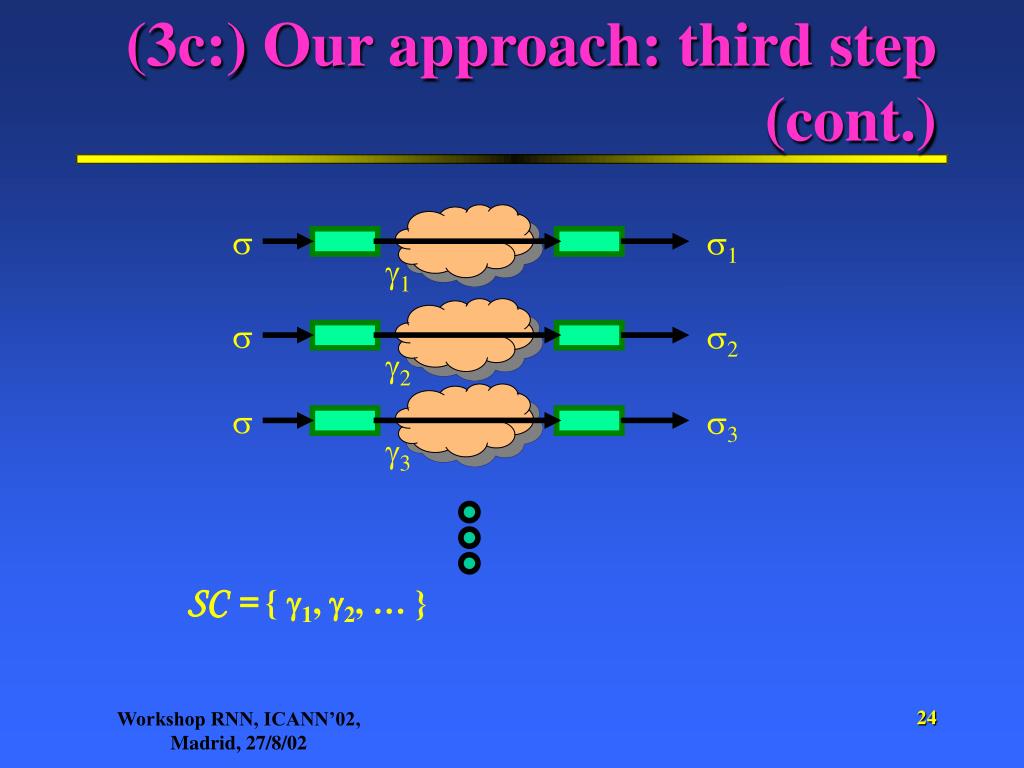 (3c:) Our approach: third step (cont.)

$\sigma$

$\gamma_1$

$\sigma_1$

$\sigma$

$\gamma_2$

$\sigma_2$

$\sigma$

$\gamma_3$

$\sigma_3$

$SC = \{ \gamma_1, \gamma_2, \ldots \}$

Workshop RNN, ICANN'02, Madrid, 27/8/02

24